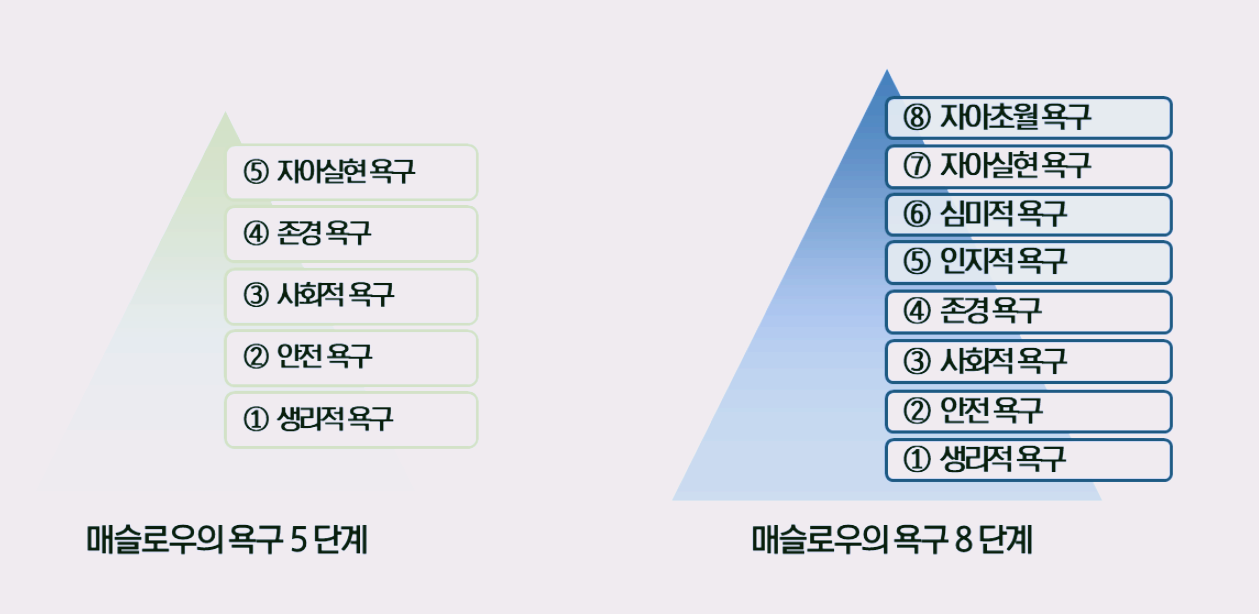 ⑤ 자아실현 욕구
④ 존경 욕구
③ 사회적 욕구
② 안전 욕구
① 생리적 욕구

매슬로우의 욕구 5 단계

⑧ 자아초월 욕구
⑦ 자아실현 욕구
⑥ 심미적 욕구
⑤ 인지적 욕구
④ 존경 욕구
③ 사회적 욕구
② 안전 욕구
① 생리적 욕구

매슬로우의 욕구 8 단계